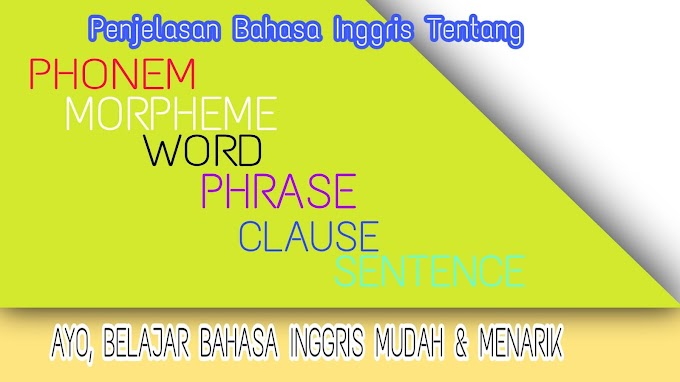 Penjelasan Bahasa Inggris Tentang

PHONEM
MORPHEME
WORD
PHRASE
CLAUSE
SENTENCE

AYO, BELAJAR BAHASA INGGRIS MUDAH & MENARIK